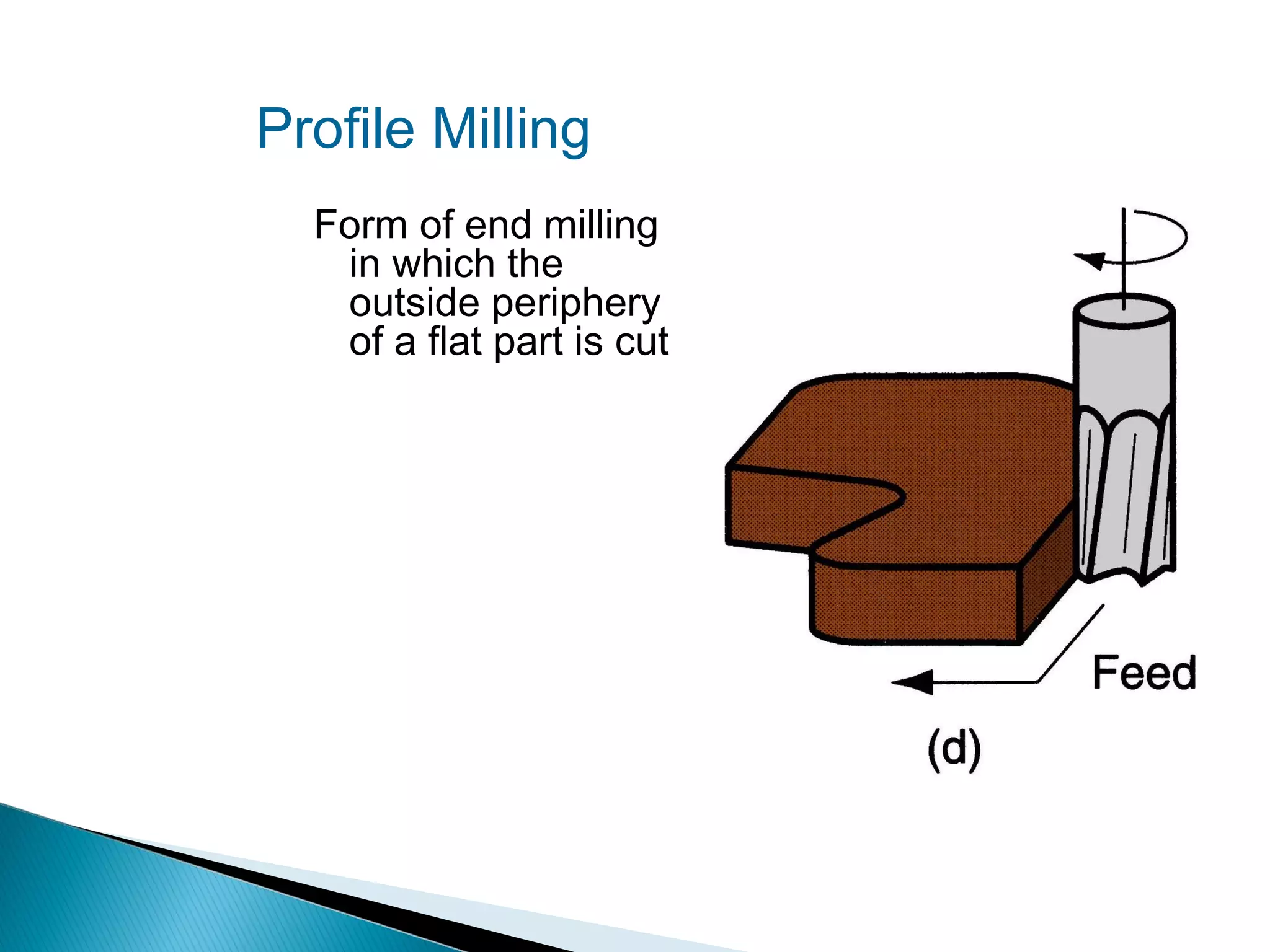 Profile Milling

Form of end milling in which the outside periphery of a flat part is cut

Feed

(d)